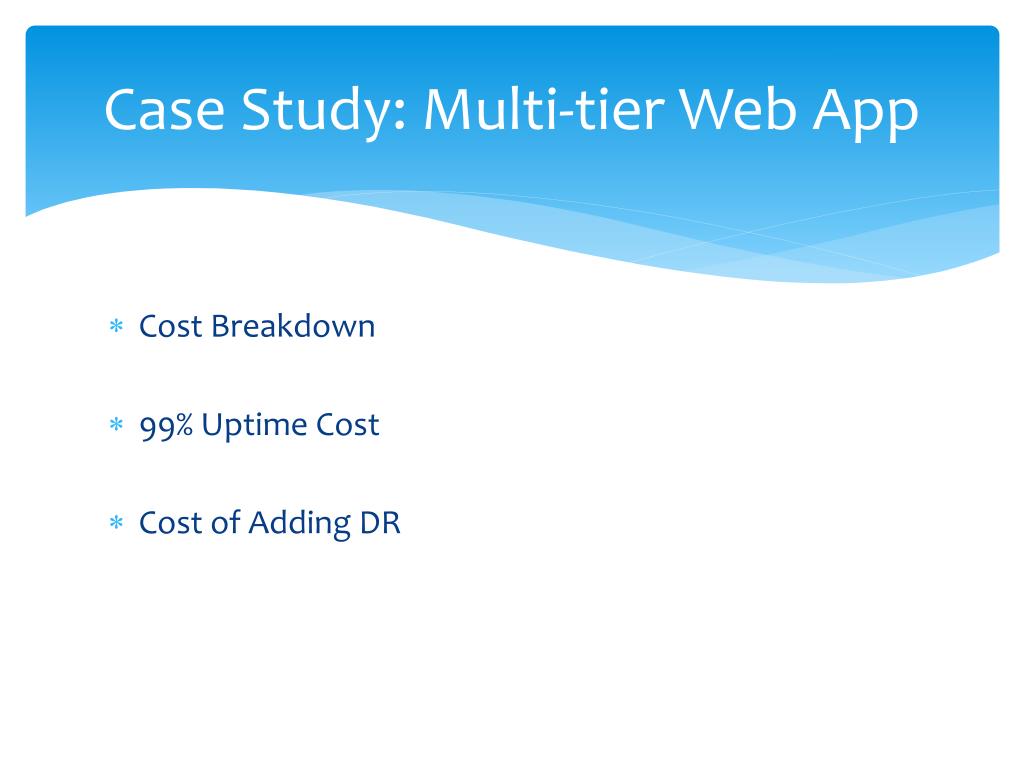 Case Study: Multi-tier Web App

∗ Cost Breakdown

∗ 99% Uptime Cost

∗ Cost of Adding DR